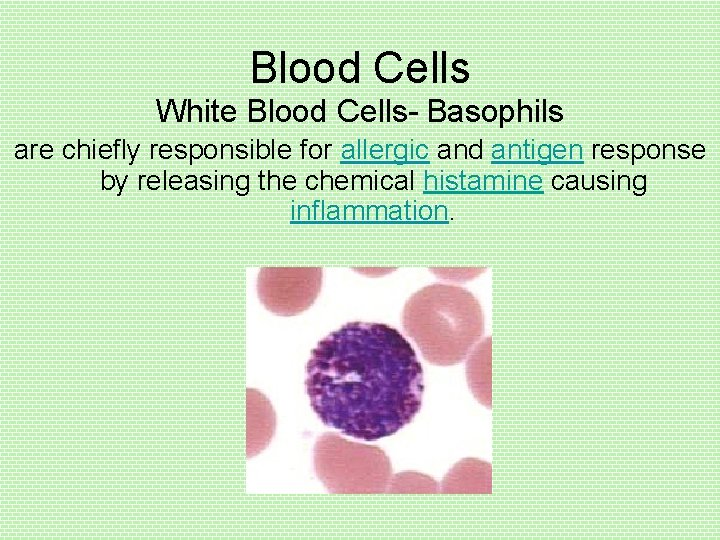 Blood Cells

White Blood Cells- Basophils

are chiefly responsible for allergic and antigen response by releasing the chemical histamine causing inflammation.